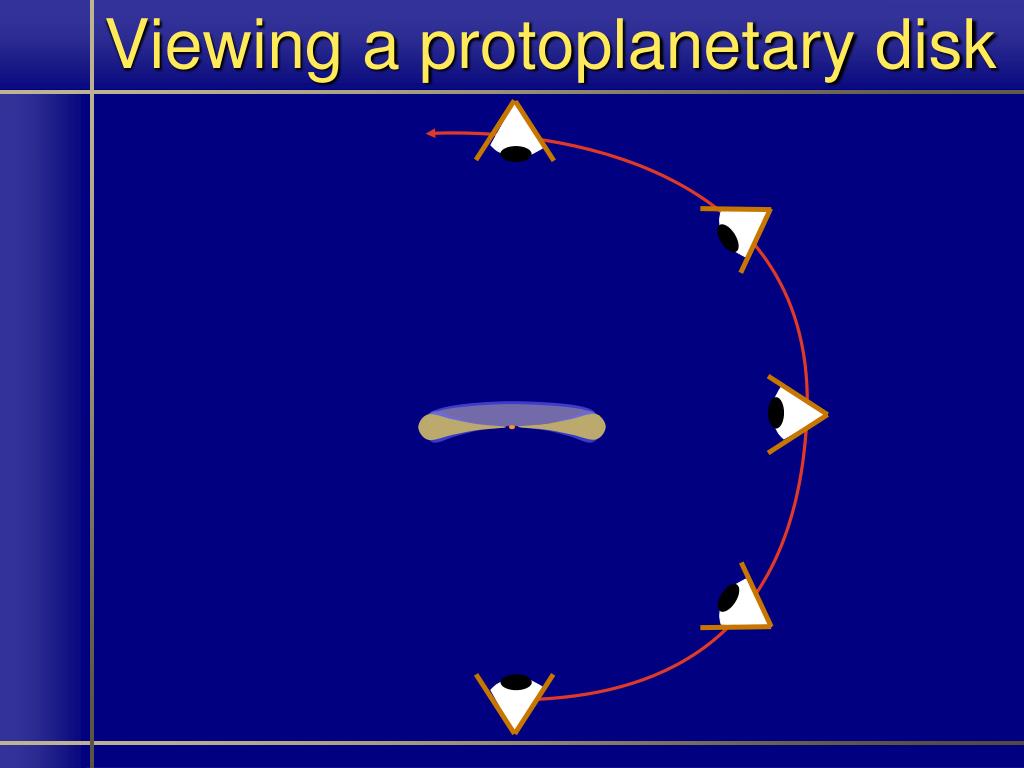 Viewing a protoplanetary disk